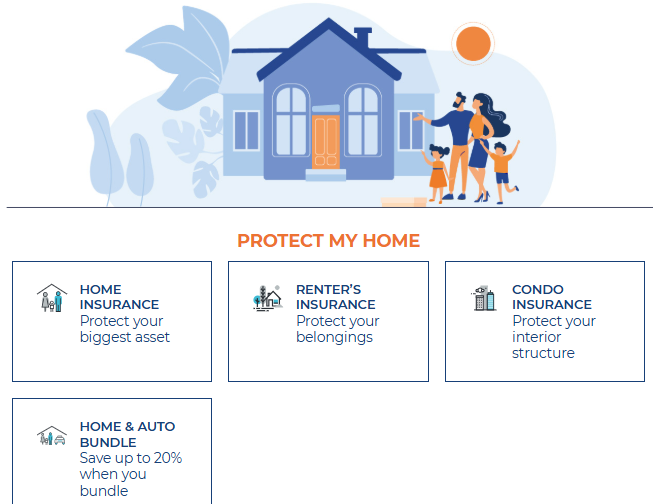 PROTECT MY HOME

HOME INSURANCE
Protect your biggest asset

RENTER'S INSURANCE
Protect your belongings

CONDO INSURANCE
Protect your interior structure

HOME & AUTO BUNDLE
Save up to 20% when you bundle